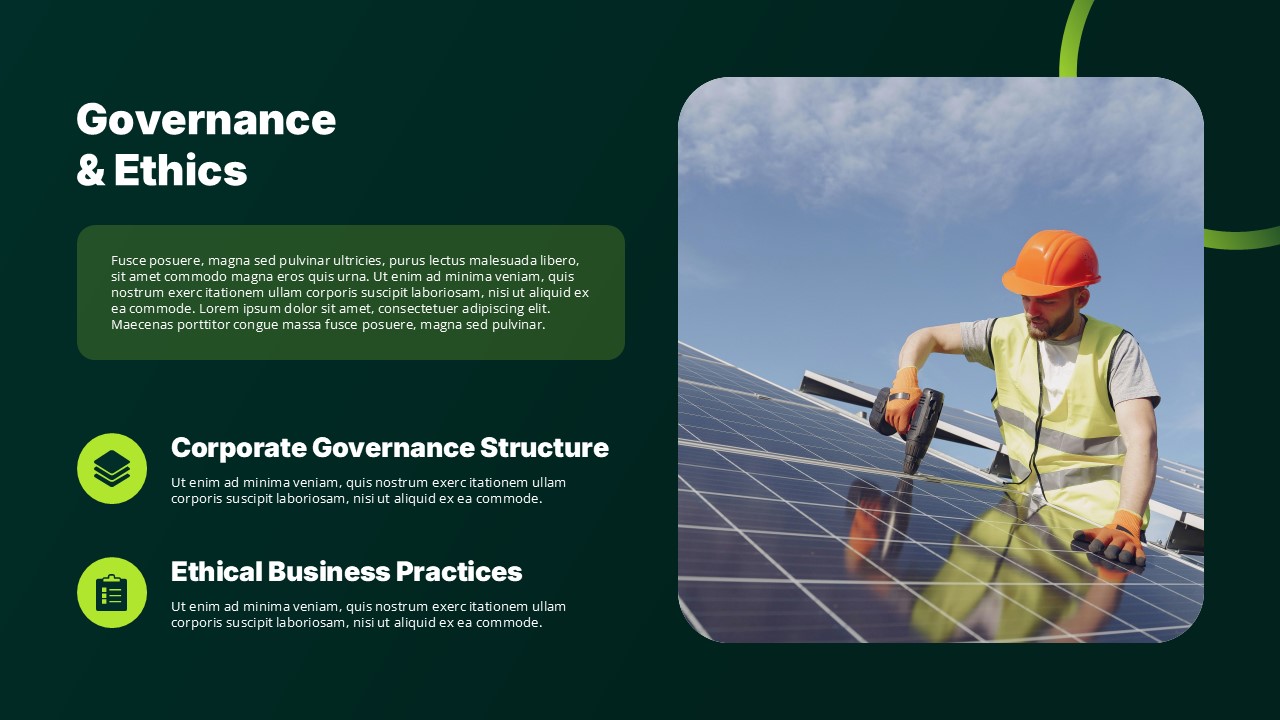 Governance
& Ethics

Fusce posuere, magna sed pulvinar ultricies, purus lectus malesuada libero, sit amet commodo magna eros quis urna. Ut enim ad minima veniam, quis nostrum exerc itationem ullam corporis suscipit laboriosam, nisi ut aliquid ex ea commode. Lorem ipsum dolor sit amet, consectetuer adipiscing elit. Maecenas porttitor congue massa fusce posuere, magna sed pulvinar.

Corporate Governance Structure

Ut enim ad minima veniam, quis nostrum exerc itationem ullam corporis suscipit laboriosam, nisi ut aliquid ex ea commode.

Ethical Business Practices

Ut enim ad minima veniam, quis nostrum exerc itationem ullam corporis suscipit laboriosam, nisi ut aliquid ex ea commode.